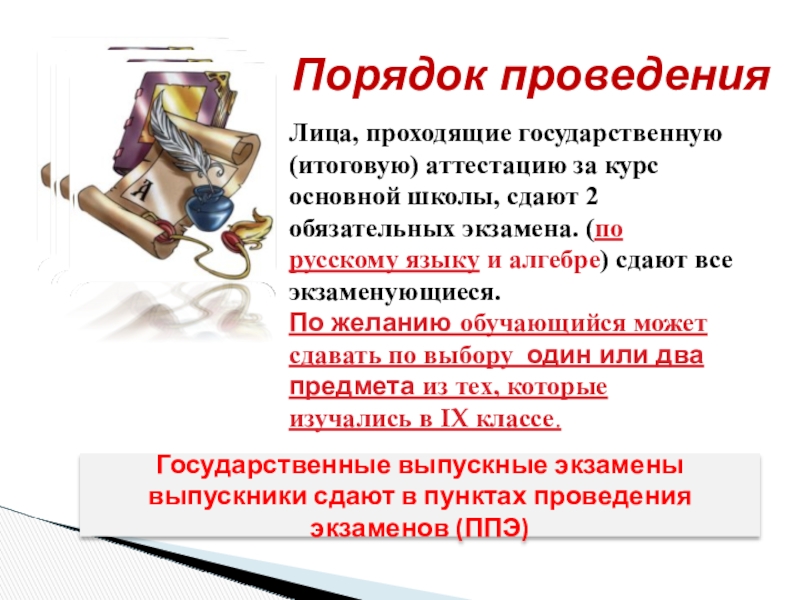 Порядок проведения

Лица, проходящие государственную (итоговую) аттестацию за курс основной школы, сдают 2 обязательных экзамена. (по русскому языку и алгебре) сдают все экзаменующиеся.
По желанию обучающийся может сдавать по выбору один или два предмета из тех, которые изучались в IX классе.

Государственные выпускные экзамены выпускники сдают в пунктах проведения экзаменов (ППЭ)